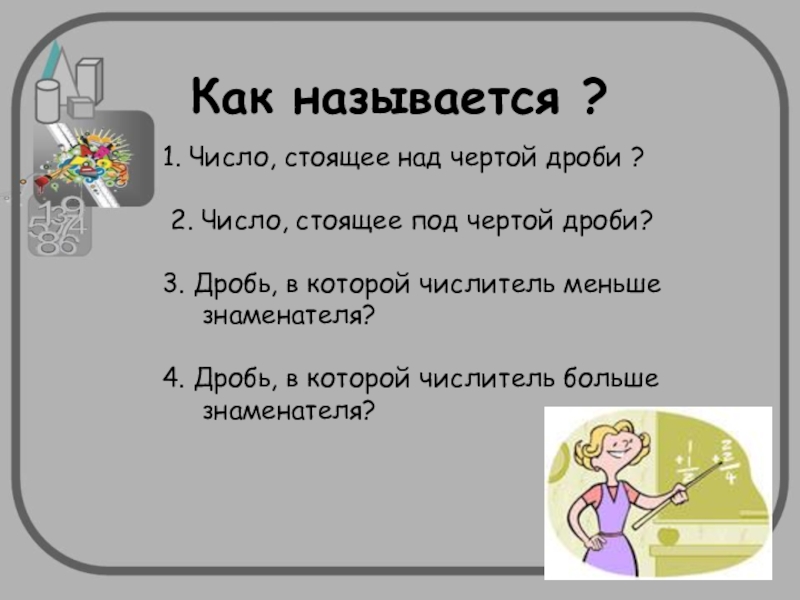 Как называется ?

1. Число, стоящее над чертой дроби ?

2. Число, стоящее под чертой дроби?

3. Дробь, в которой числитель меньше знаменателя?

4. Дробь, в которой числитель больше знаменателя?